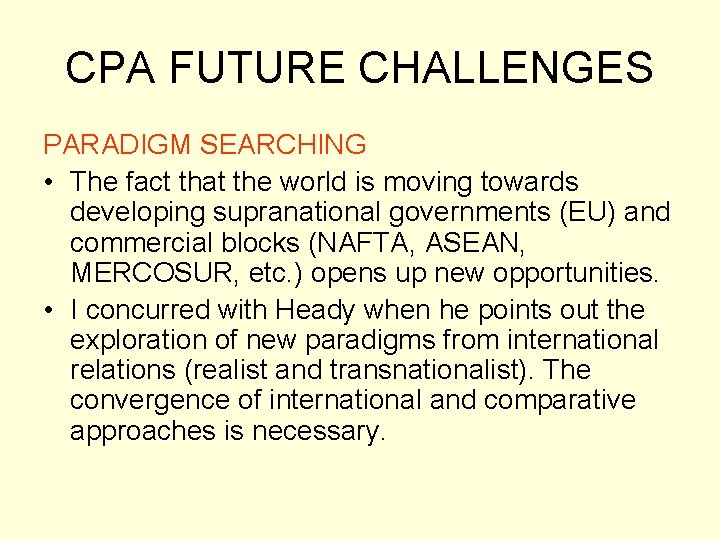 CPA FUTURE CHALLENGES

PARADIGM SEARCHING

• The fact that the world is moving towards developing supranational governments (EU) and commercial blocks (NAFTA, ASEAN, MERCOSUR, etc.) opens up new opportunities.
• I concurred with Heady when he points out the exploration of new paradigms from international relations (realist and transnationalist). The convergence of international and comparative approaches is necessary.